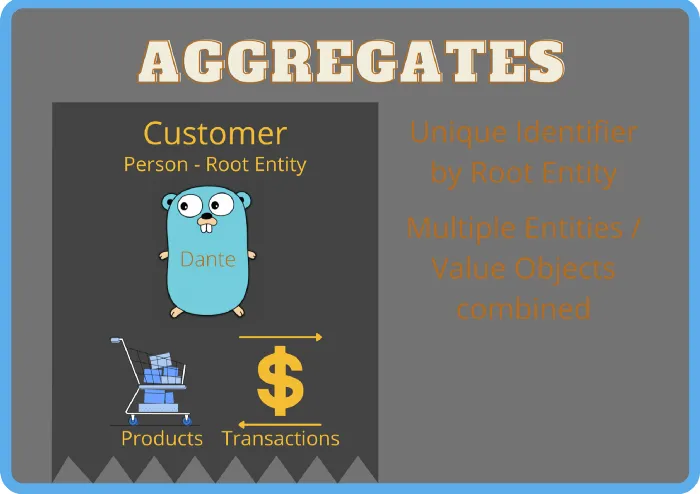 AGGREGATES

Customer
Person - Root Entity

Dante

$

Products Transactions

Unique Identifier by Root Entity

Multiple Entities / Value Objects combined